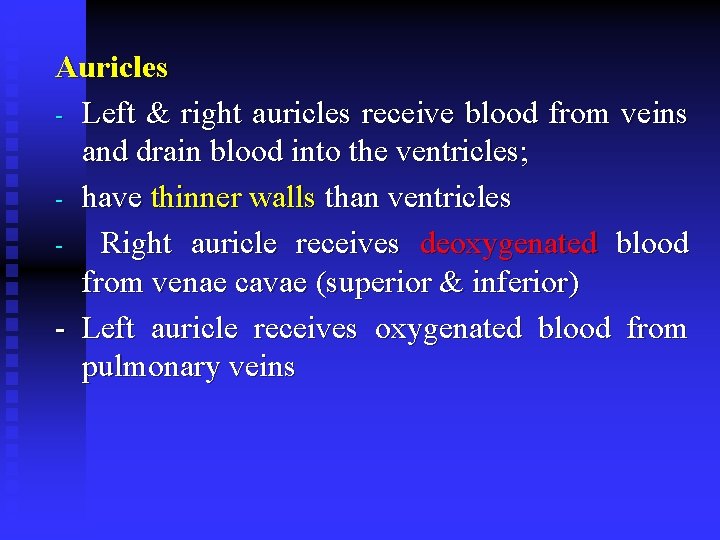 Auricles

- Left & right auricles receive blood from veins and drain blood into the ventricles;
- have thinner walls than ventricles
- Right auricle receives deoxygenated blood from venae cavae (superior & inferior)
- Left auricle receives oxygenated blood from pulmonary veins